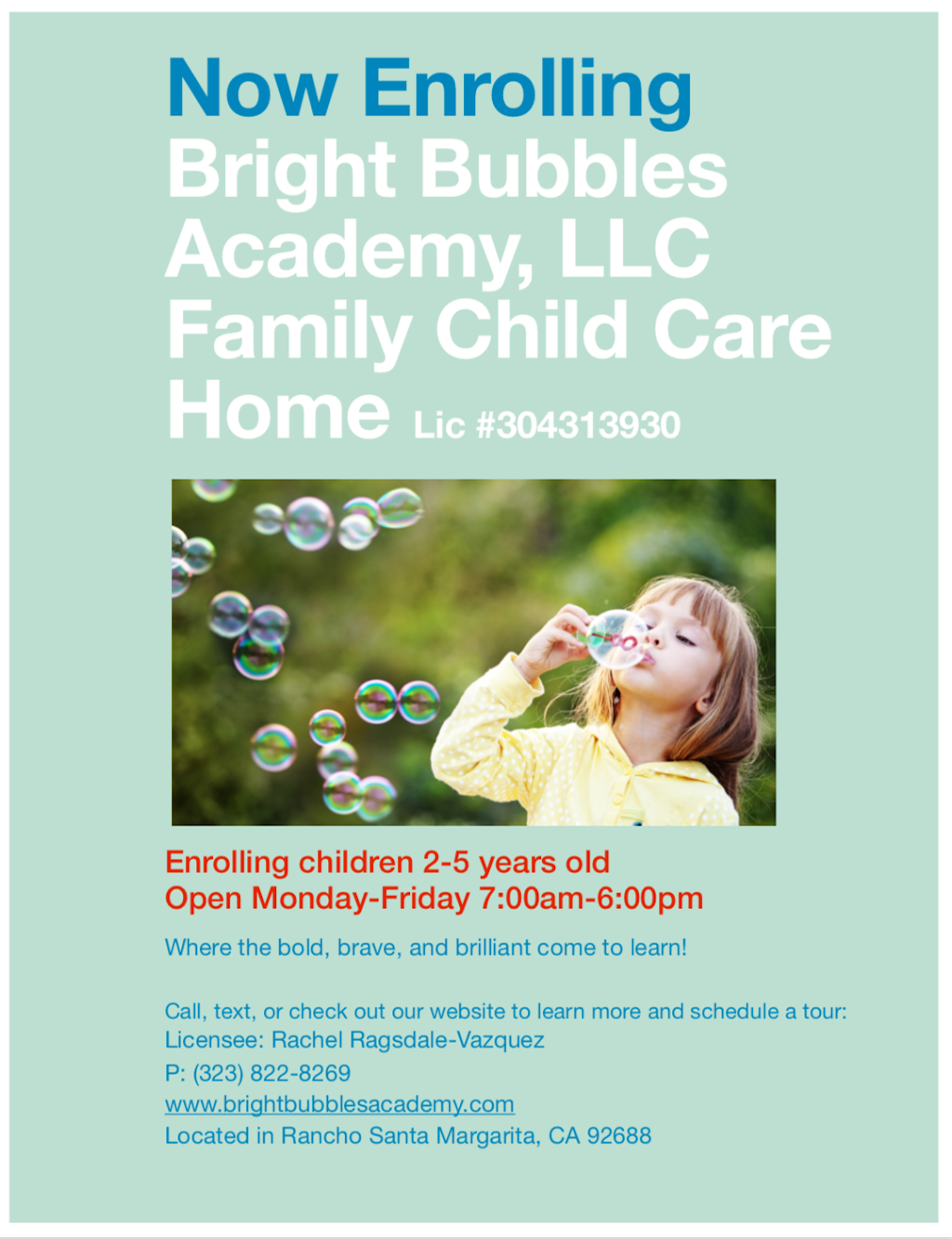 Now Enrolling
Bright Bubbles Academy, LLC Family Child Care Home Lic #304313930

Enrolling children 2-5 years old
Open Monday-Friday 7:00am-6:00pm

Where the bold, brave, and brilliant come to learn!

Call, text, or check out our website to learn more and schedule a tour:
Licensee: Rachel Ragsdale-Vazquez
P: (323) 822-8269
www.brightbubblesacademy.com
Located in Rancho Santa Margarita, CA 92688